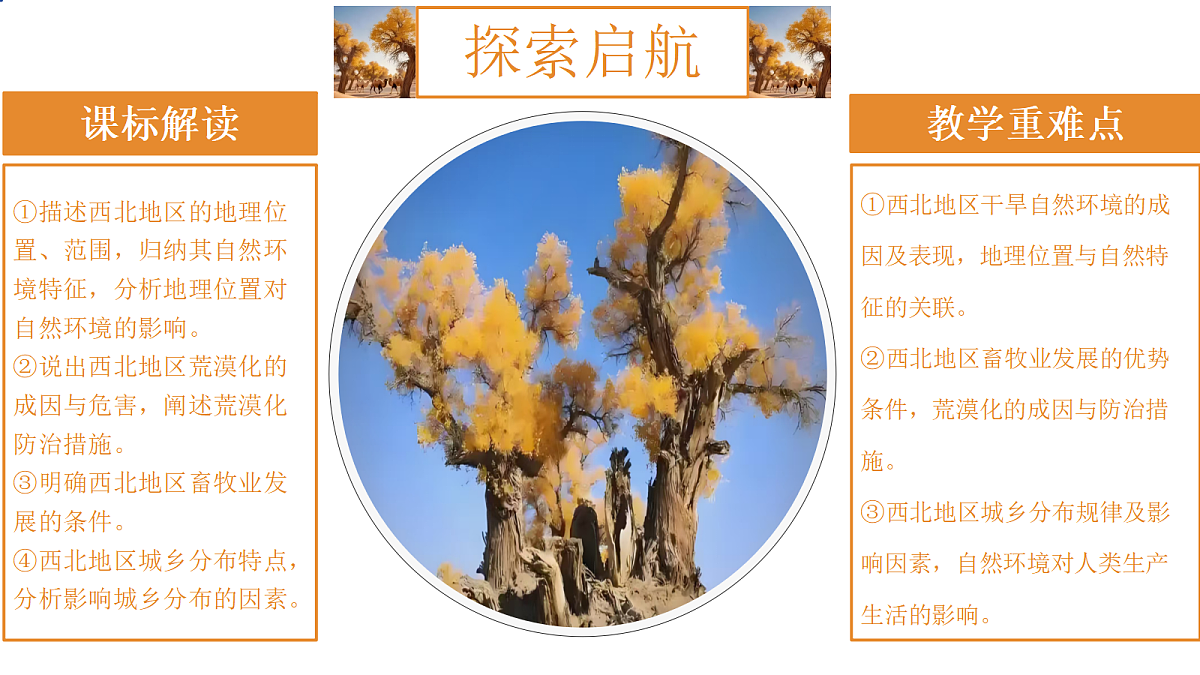 探索启航

课标解读

①描述西北地区的地理位置、范围，归纳其自然环境特征，分析地理位置对自然环境的影响。
②说出西北地区荒漠化的成因与危害，阐述荒漠化防治措施。
③明确西北地区畜牧业发展的条件。
④西北地区城乡分布特点，分析影响城乡分布的因素。

教学重难点

①西北地区干旱自然环境的成因及表现，地理位置与自然特征的关联。
②西北地区畜牧业发展的优势条件，荒漠化的成因与防治措施。
③西北地区城乡分布规律及影响因素，自然环境对人类生产生活的影响。